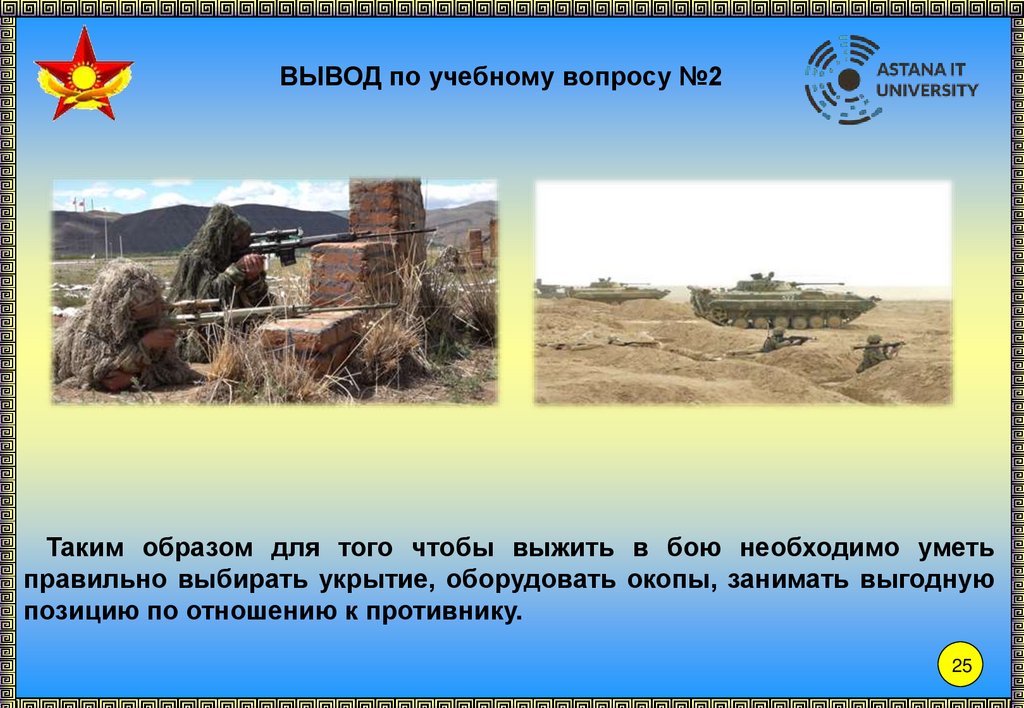 ВЫВОД по учебному вопросу №2

ASTANA IT UNIVERSITY

Таким образом для того чтобы выжить в бою необходимо уметь правильно выбирать укрытие, оборудовать окопы, занимать выгодную позицию по отношению к противнику.

25